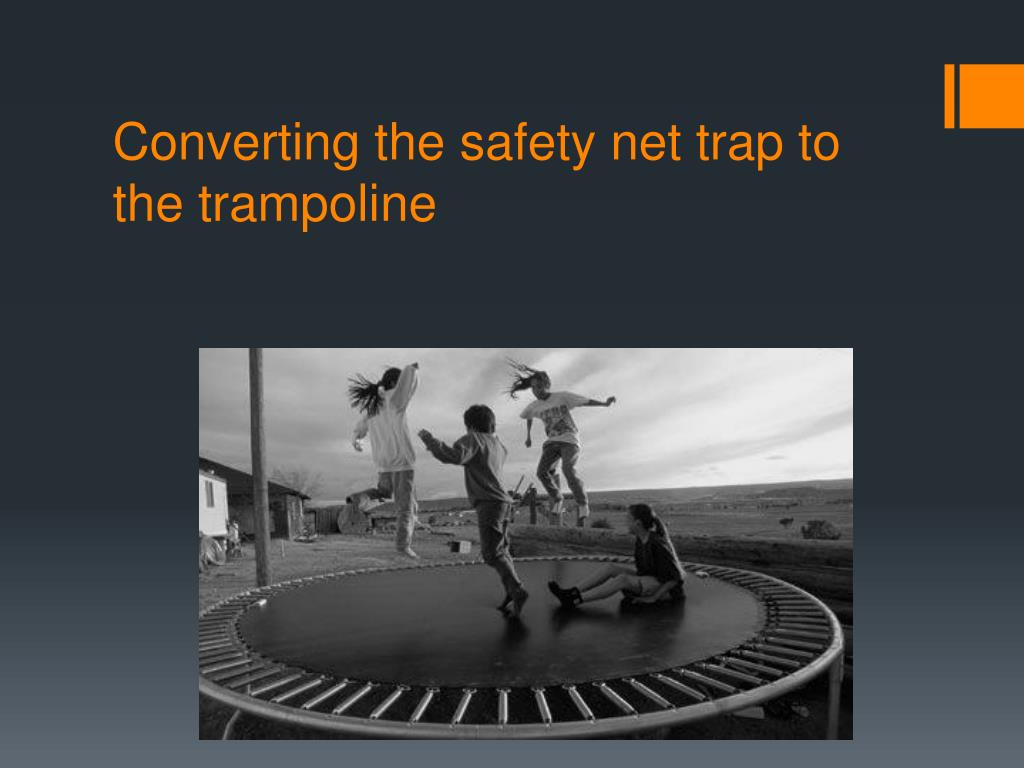 Converting the safety net trap to the trampoline